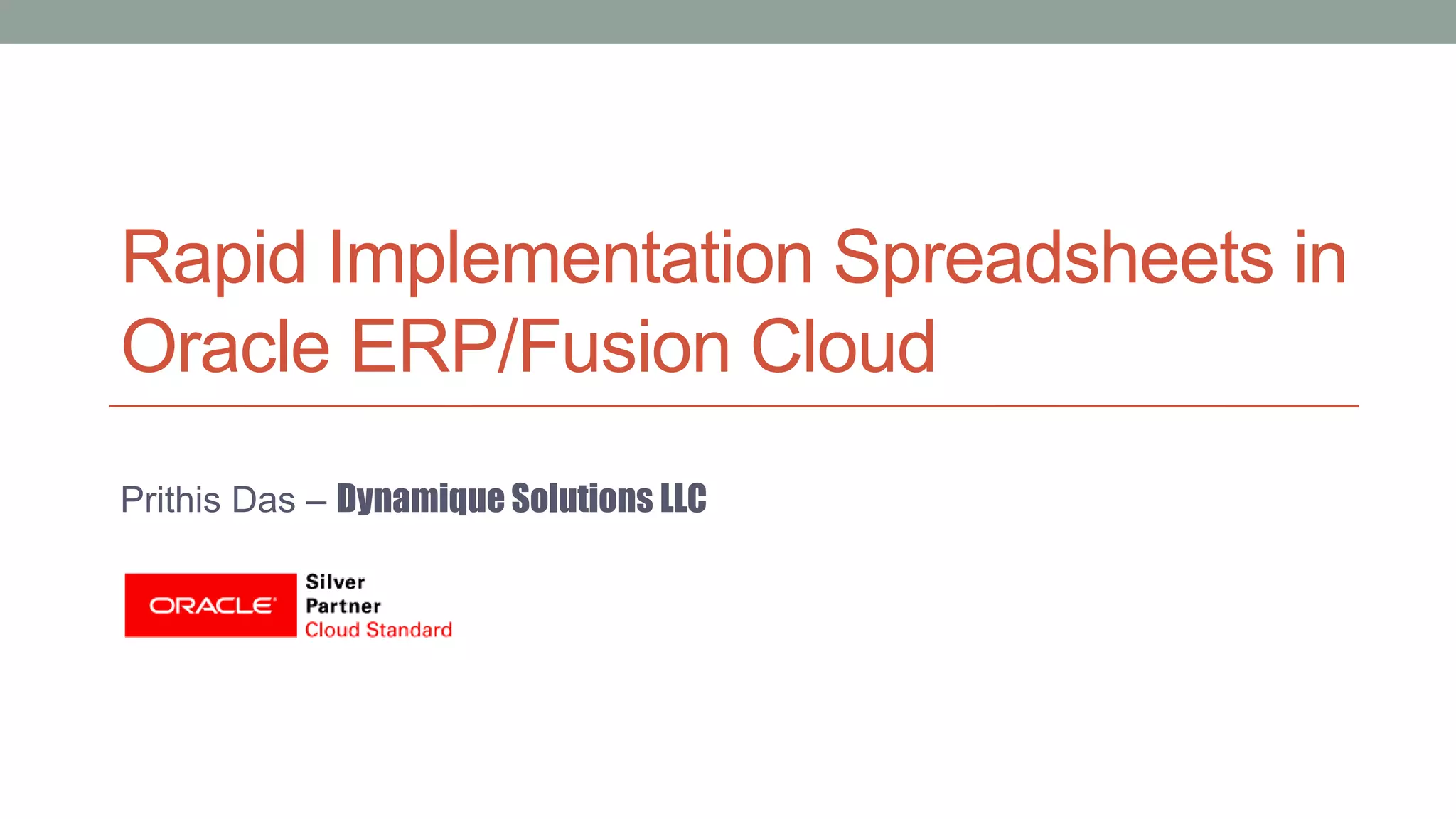 Rapid Implementation Spreadsheets in Oracle ERP/Fusion Cloud

Prithis Das – Dynamique Solutions LLC

ORACLE

Silver
Partner
Cloud Standard